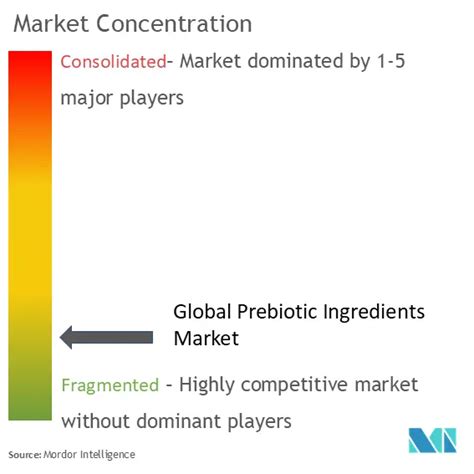 Market Concentration

Consolidated- Market dominated by 1-5 major players

Global Prebiotic Ingredients Market

Fragmented - Highly competitive market without dominant players

Source: Mordor Intelligence